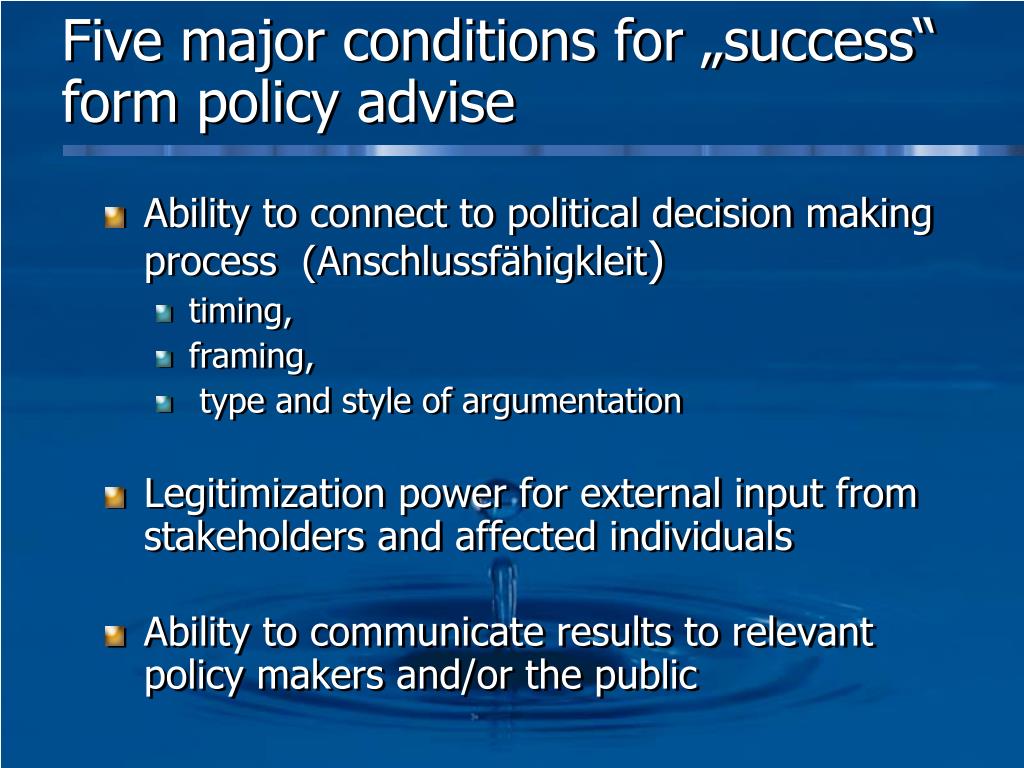 Five major conditions for „success“ form policy advise

Ability to connect to political decision making process (Anschlussfähigkleit)

timing,

framing,

type and style of argumentation

Legitimization power for external input from stakeholders and affected individuals

Ability to communicate results to relevant policy makers and/or the public